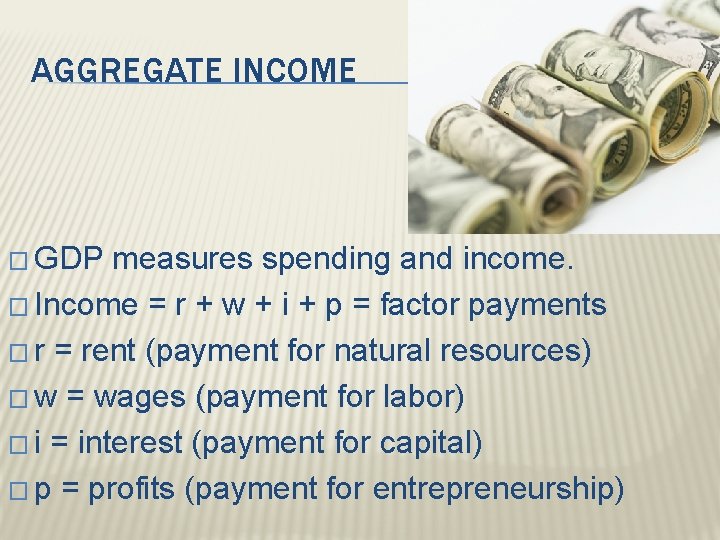 AGGREGATE INCOME

□ GDP measures spending and income.
□ Income = r + w + i + p = factor payments
□ r = rent (payment for natural resources)
□ w = wages (payment for labor)
□ i = interest (payment for capital)
□ p = profits (payment for entrepreneurship)